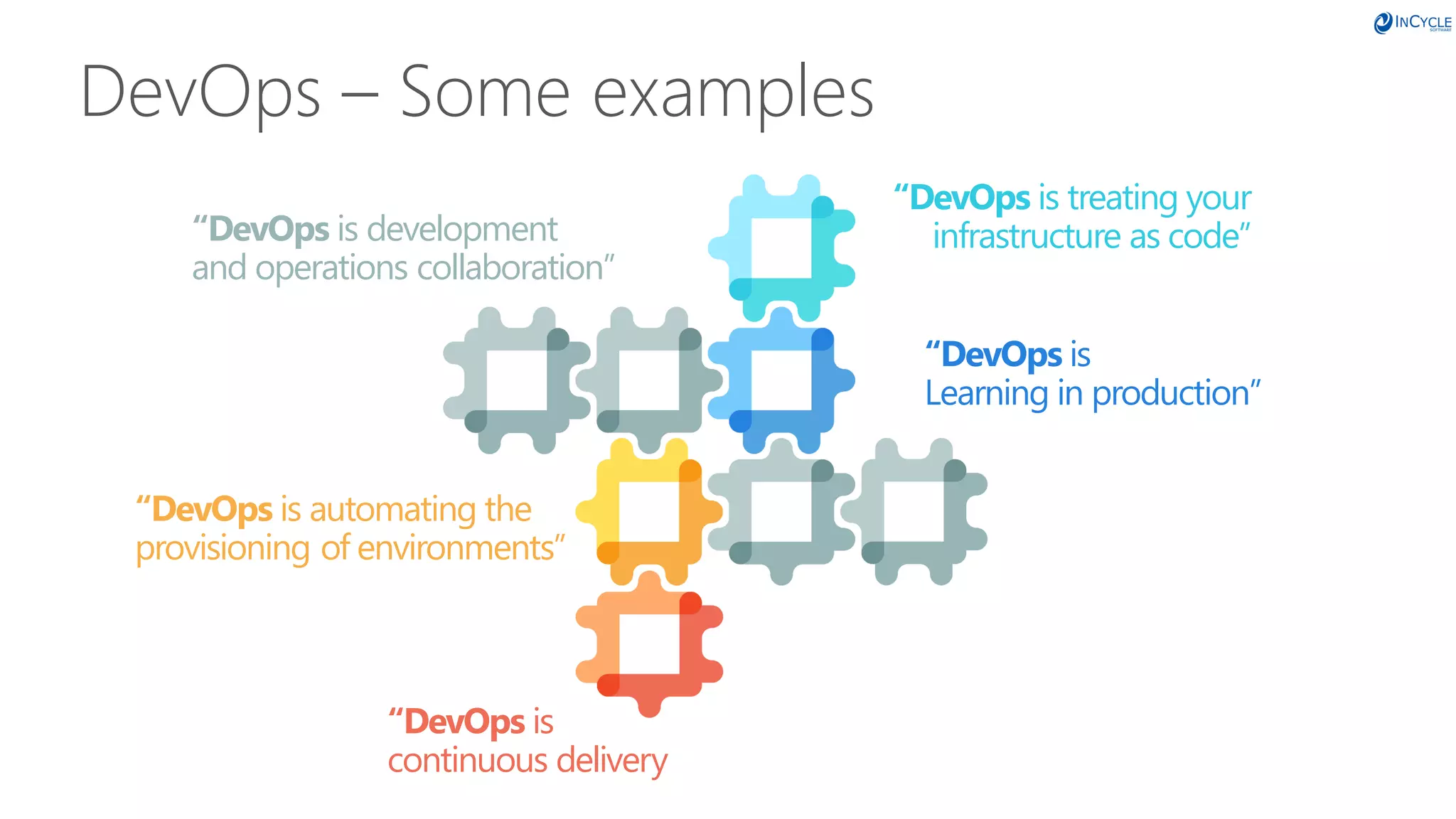 INCYCLE SOFTWARE

DevOps – Some examples

"DevOps is development and operations collaboration"

"DevOps is treating your infrastructure as code"

"DevOps is Learning in production"

"DevOps is automating the provisioning of environments"

"DevOps is continuous delivery